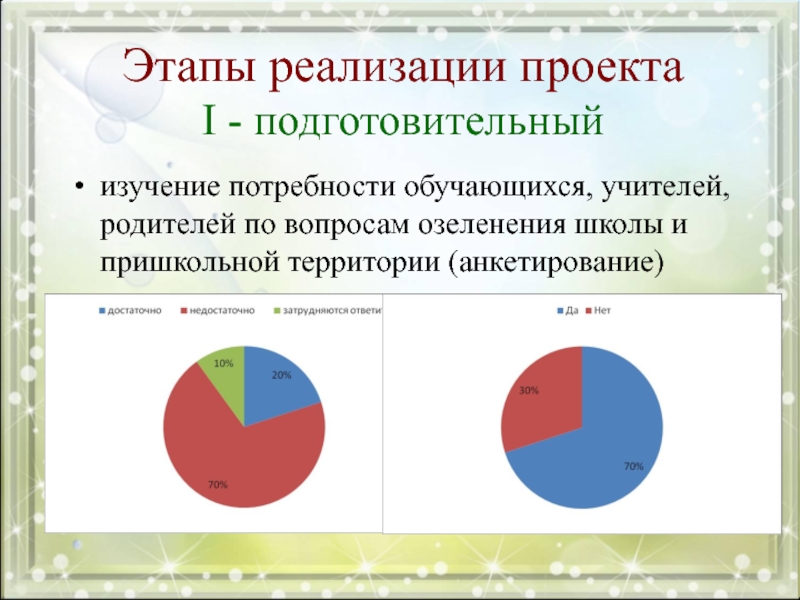 Этапы реализации проекта
I - подготовительный

• изучение потребности обучающихся, учителей, родителей по вопросам озеленения школы и пришкольной территории (анкетирование)

достаточно недостаточно затрудняются ответи

10%
20%
70%

Да Нет

30%
70%